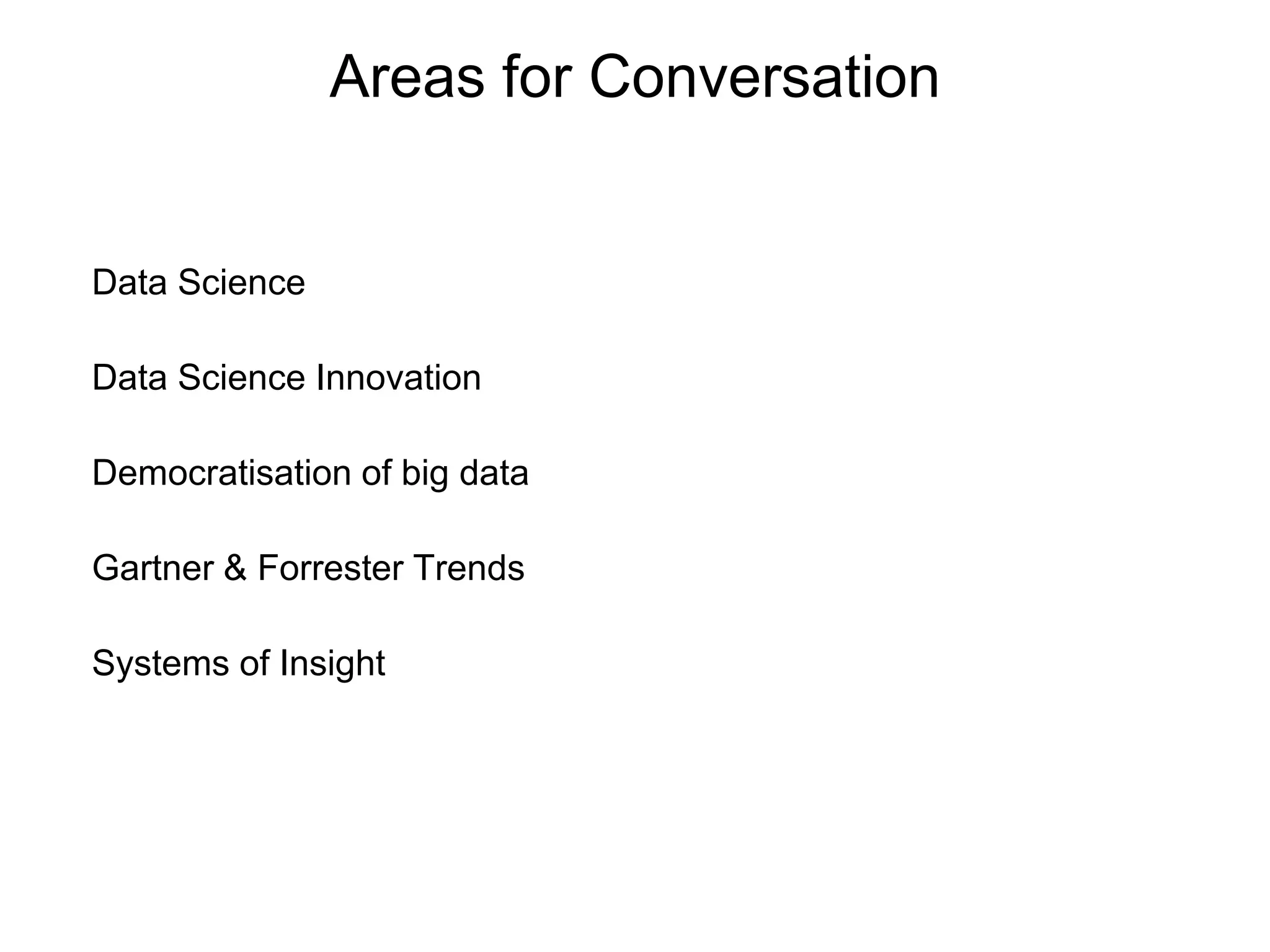 Areas for Conversation

Data Science

Data Science Innovation

Democratisation of big data

Gartner & Forrester Trends

Systems of Insight